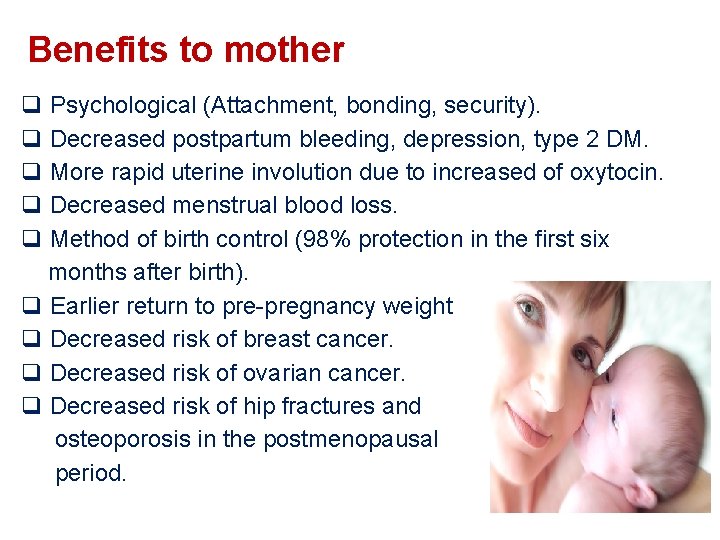 Benefits to mother

❑ Psychological (Attachment, bonding, security).
❑ Decreased postpartum bleeding, depression, type 2 DM.
❑ More rapid uterine involution due to increased of oxytocin.
❑ Decreased menstrual blood loss.
❑ Method of birth control (98% protection in the first six months after birth).
❑ Earlier return to pre-pregnancy weight
❑ Decreased risk of breast cancer.
❑ Decreased risk of ovarian cancer.
❑ Decreased risk of hip fractures and osteoporosis in the postmenopausal period.